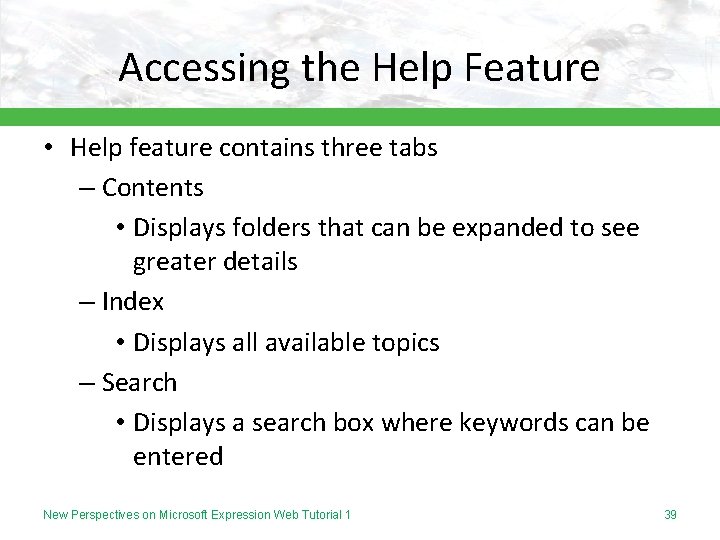 Accessing the Help Feature

• Help feature contains three tabs
– Contents
• Displays folders that can be expanded to see greater details
– Index
• Displays all available topics
– Search
• Displays a search box where keywords can be entered

New Perspectives on Microsoft Expression Web Tutorial 1

39